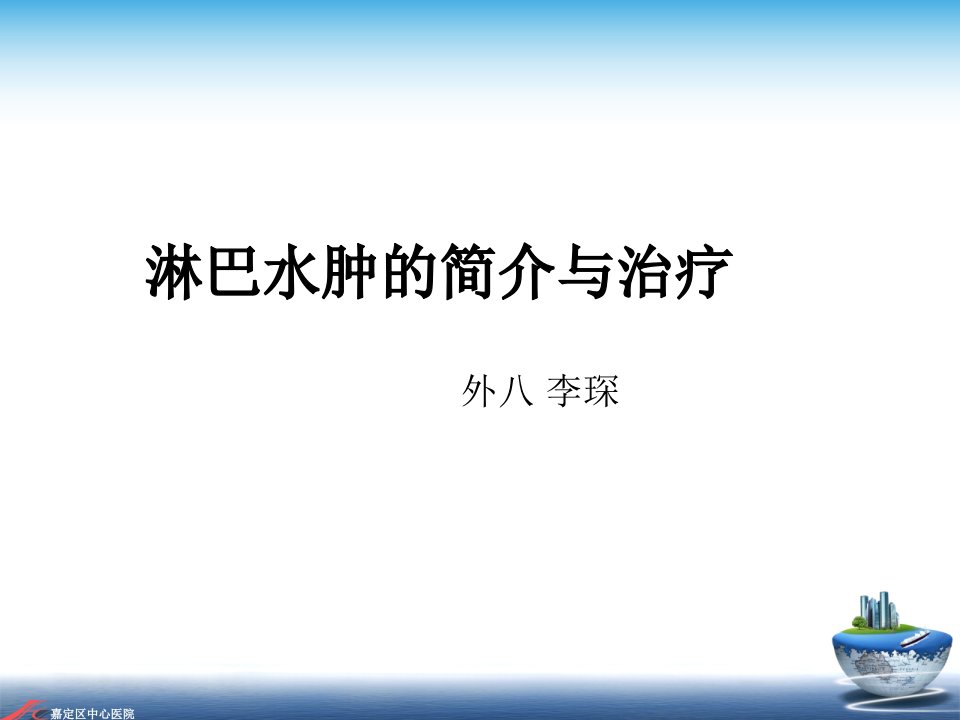 淋巴水肿的简介与治疗

外八 李琛

嘉定区中心医院